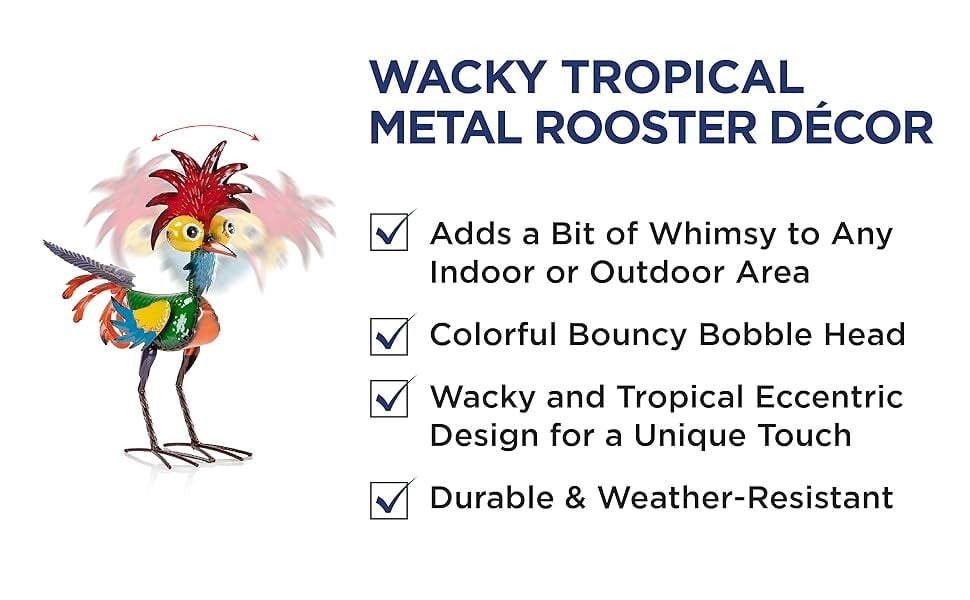 WACKY TROPICAL METAL ROOSTER DÉCOR

Adds a Bit of Whimsy to Any Indoor or Outdoor Area

Colorful Bouncy Bobble Head

Wacky and Tropical Eccentric Design for a Unique Touch

Durable & Weather-Resistant